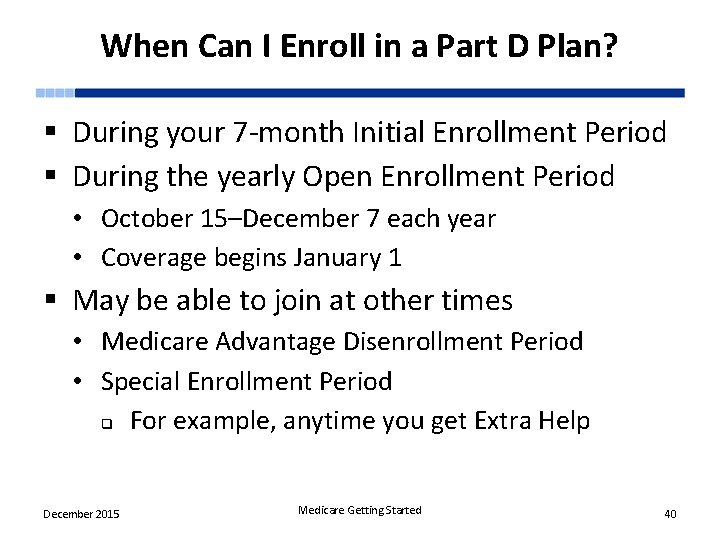 When Can I Enroll in a Part D Plan?

▪ During your 7-month Initial Enrollment Period
▪ During the yearly Open Enrollment Period
• October 15–December 7 each year
• Coverage begins January 1
▪ May be able to join at other times
• Medicare Advantage Disenrollment Period
• Special Enrollment Period
❑ For example, anytime you get Extra Help

December 2015

Medicare Getting Started

40